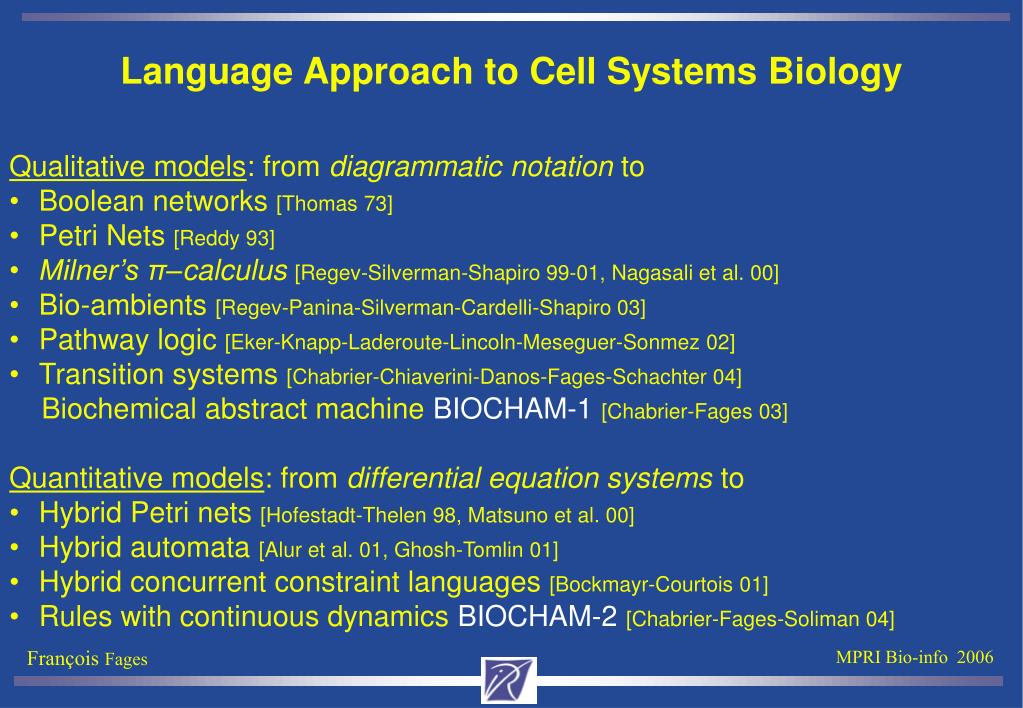 Language Approach to Cell Systems Biology

Qualitative models: from diagrammatic notation to
• Boolean networks [Thomas 73]
• Petri Nets [Reddy 93]
• Milner's π–calculus [Regev-Silverman-Shapiro 99-01, Nagasali et al. 00]
• Bio-ambients [Regev-Panina-Silverman-Cardelli-Shapiro 03]
• Pathway logic [Eker-Knapp-Laderoute-Lincoln-Meseguer-Sonmez 02]
• Transition systems [Chabrier-Chiaverini-Danos-Fages-Schachter 04]
Biochemical abstract machine BIOCHAM-1 [Chabrier-Fages 03]

Quantitative models: from differential equation systems to
• Hybrid Petri nets [Hofestadt-Thelen 98, Matsuno et al. 00]
• Hybrid automata [Alur et al. 01, Ghosh-Tomlin 01]
• Hybrid concurrent constraint languages [Bockmayr-Courtois 01]
• Rules with continuous dynamics BIOCHAM-2 [Chabrier-Fages-Soliman 04]

François Fages

MPRI Bio-info 2006